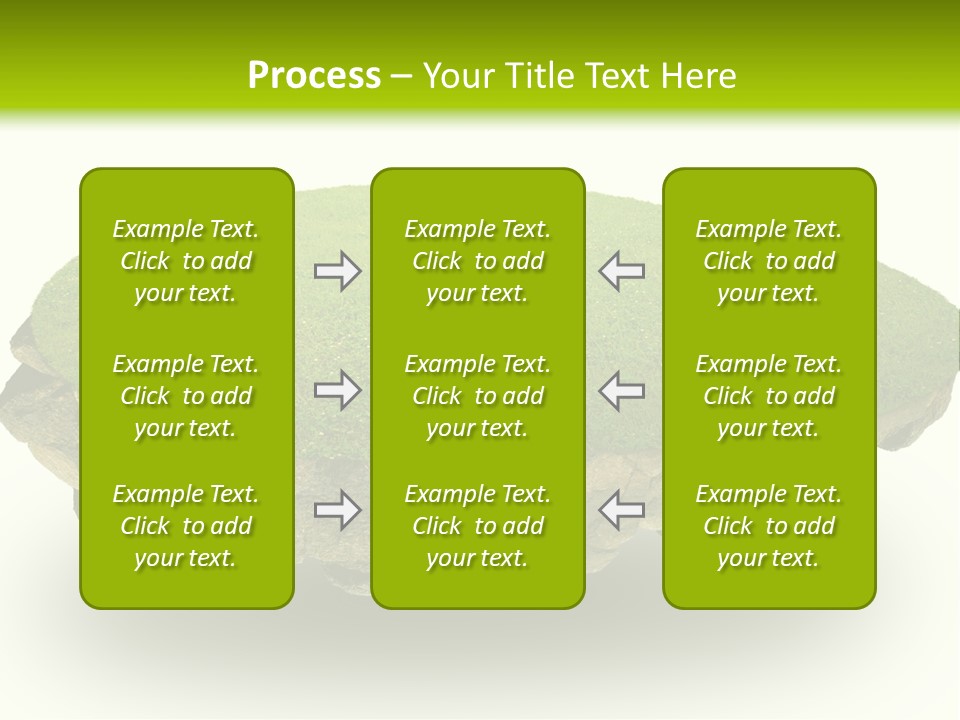 Process – Your Title Text Here

Example Text. Click to add your text.

Example Text. Click to add your text.

Example Text. Click to add your text.

Example Text. Click to add your text.

Example Text. Click to add your text.

Example Text. Click to add your text.

Example Text. Click to add your text.

Example Text. Click to add your text.

Example Text. Click to add your text.